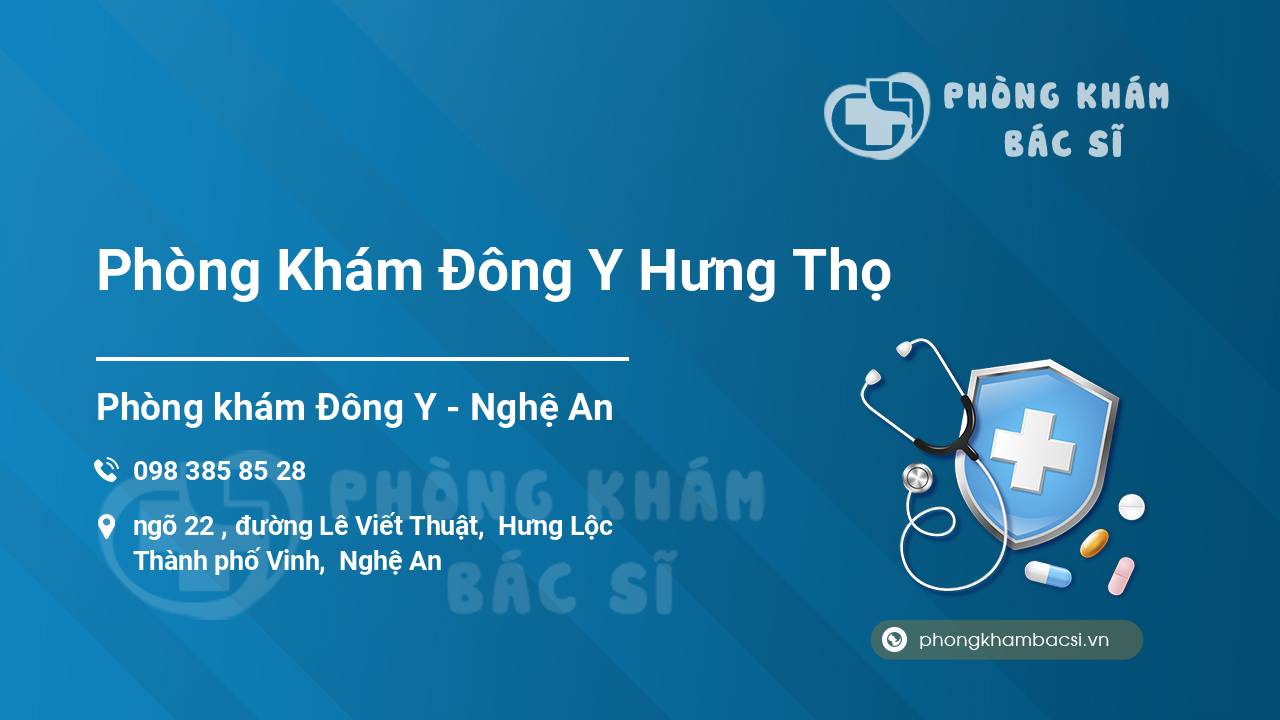 PHÒNG KHÁM
BÁC SĨ

Phòng Khám Đông Y Hưng Thọ

Phòng khám Đông Y - Nghệ An

098 385 85 28

ngõ 22 , đường Lê Viết Thuật, Hưng Lộc
Thành phố Vinh, Nghệ An

PHÒNG KHÁM
BÁC SĨ

phongkhambacsi.vn